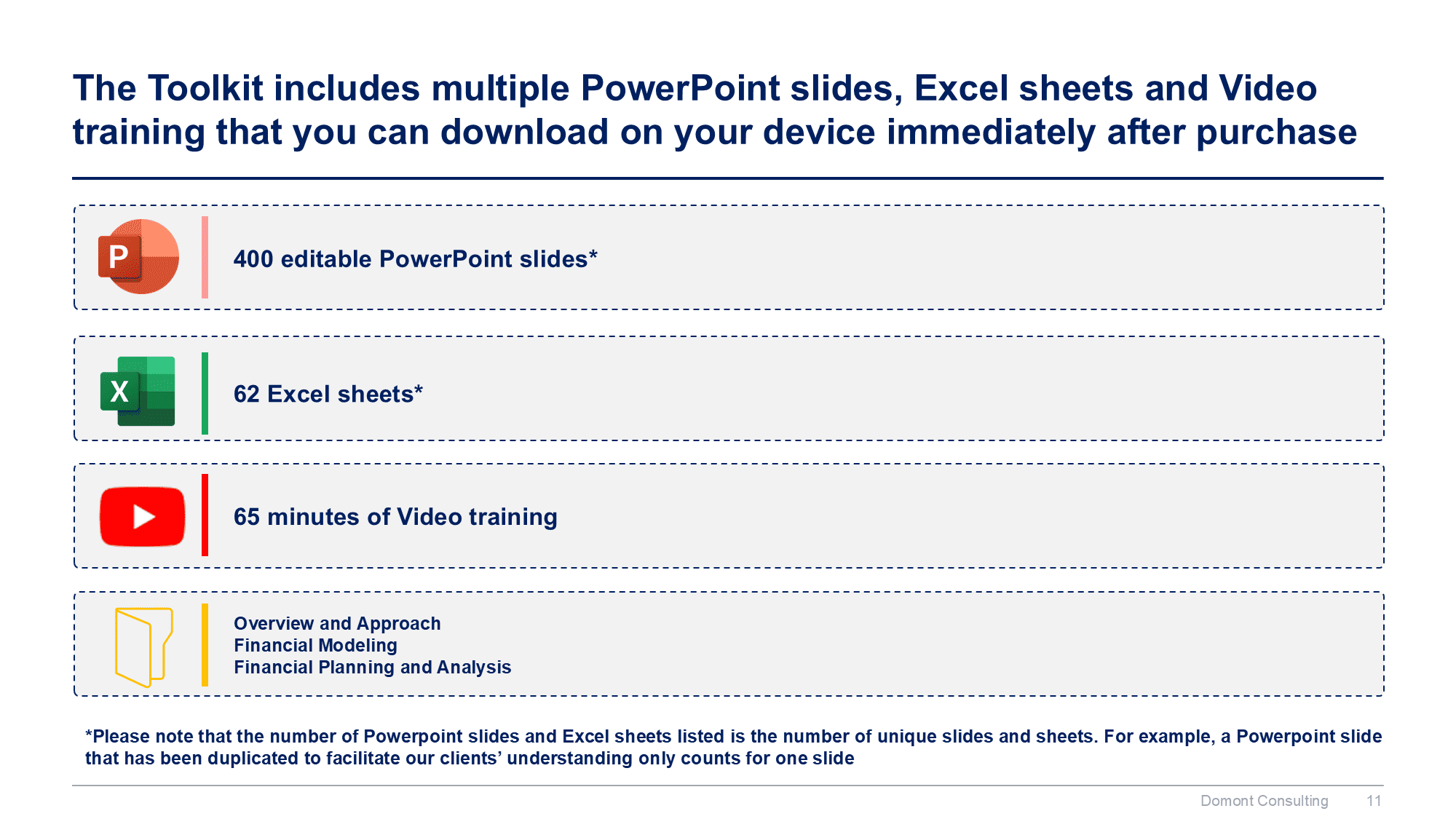 The Toolkit includes multiple PowerPoint slides, Excel sheets and Video training that you can download on your device immediately after purchase

P

400 editable PowerPoint slides*

X

62 Excel sheets*

65 minutes of Video training

Overview and Approach
Financial Modeling
Financial Planning and Analysis

*Please note that the number of Powerpoint slides and Excel sheets listed is the number of unique slides and sheets. For example, a Powerpoint slide that has been duplicated to facilitate our clients' understanding only counts for one slide

Domont Consulting 11